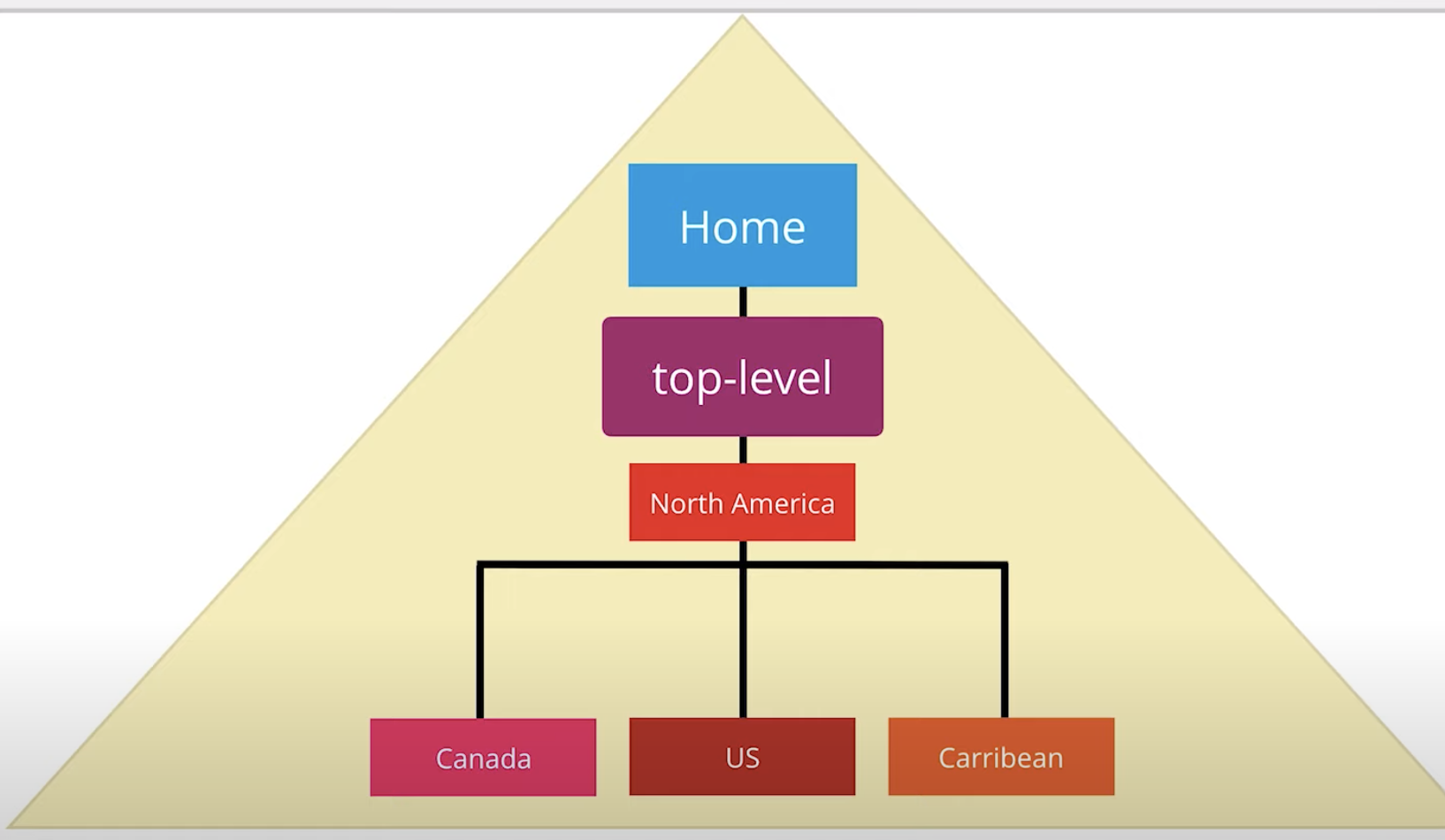 Home

top-level

North America

Canada

US

Carribean